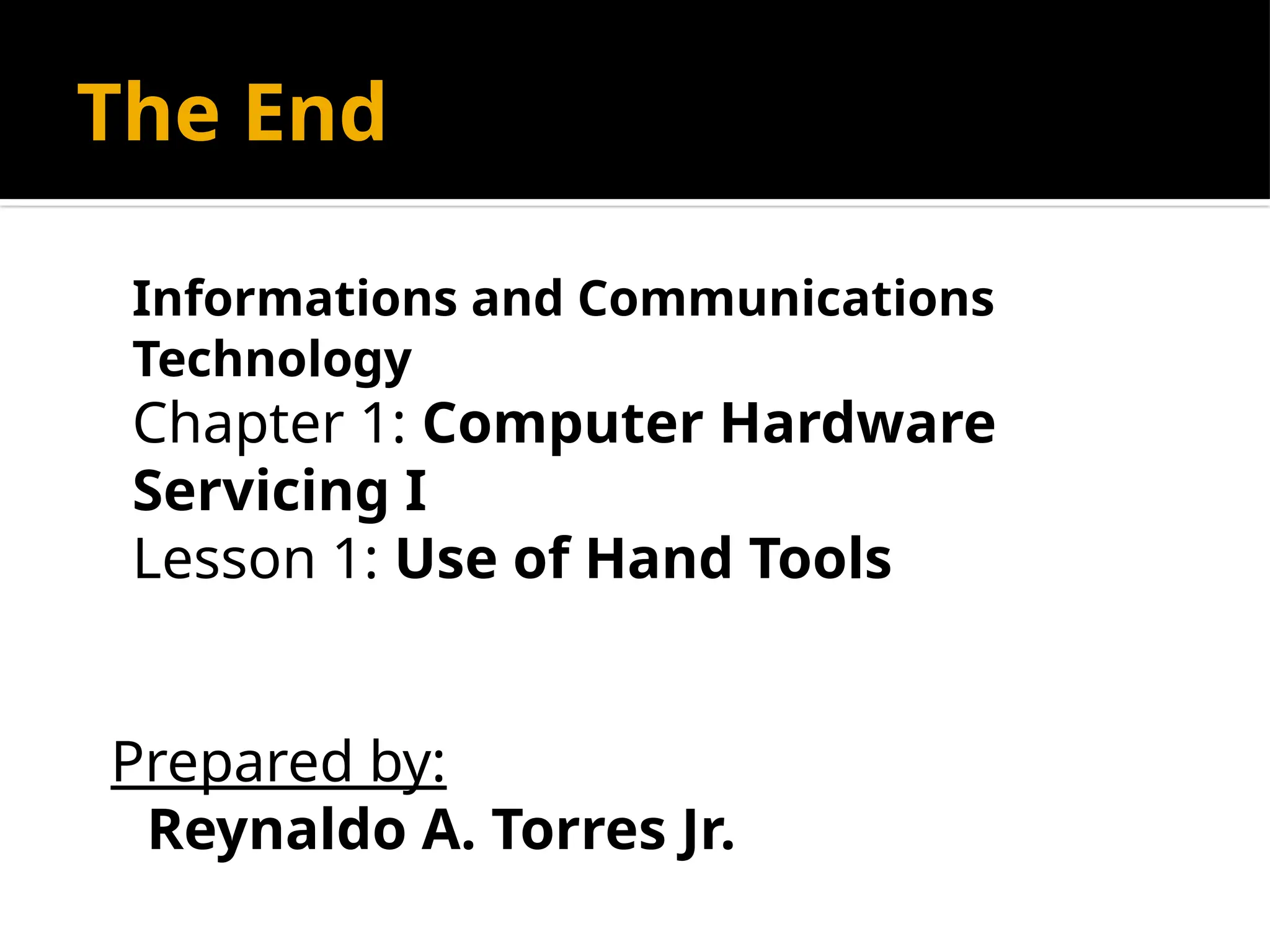 The End

Informations and Communications Technology
Chapter 1: Computer Hardware Servicing I
Lesson 1: Use of Hand Tools

Prepared by:
Reynaldo A. Torres Jr.